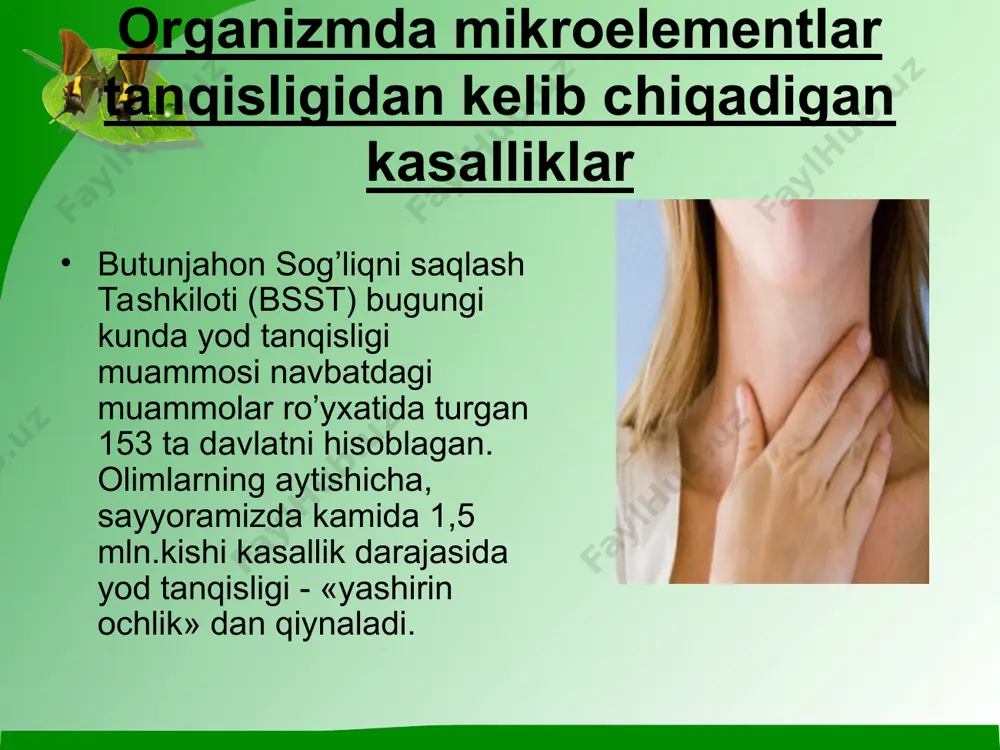 Organizmda mikroelementlar tanqisligidan kelib chiqadigan kasalliklar

• Butunjahon Sog’liqni saqlash Tashkiloti (BSST) bugungi kunda yod tanqisligi muammosi navbatdagi muammolar ro’yxatida turgan 153 ta davlatni hisoblagan. Olimlarning aytishicha, sayyoramizda kamida 1,5 mln.kishi kasallik darajasida yod tanqisligi - «yashirin ochlik» dan qiynaladi.

FaylHub.uz